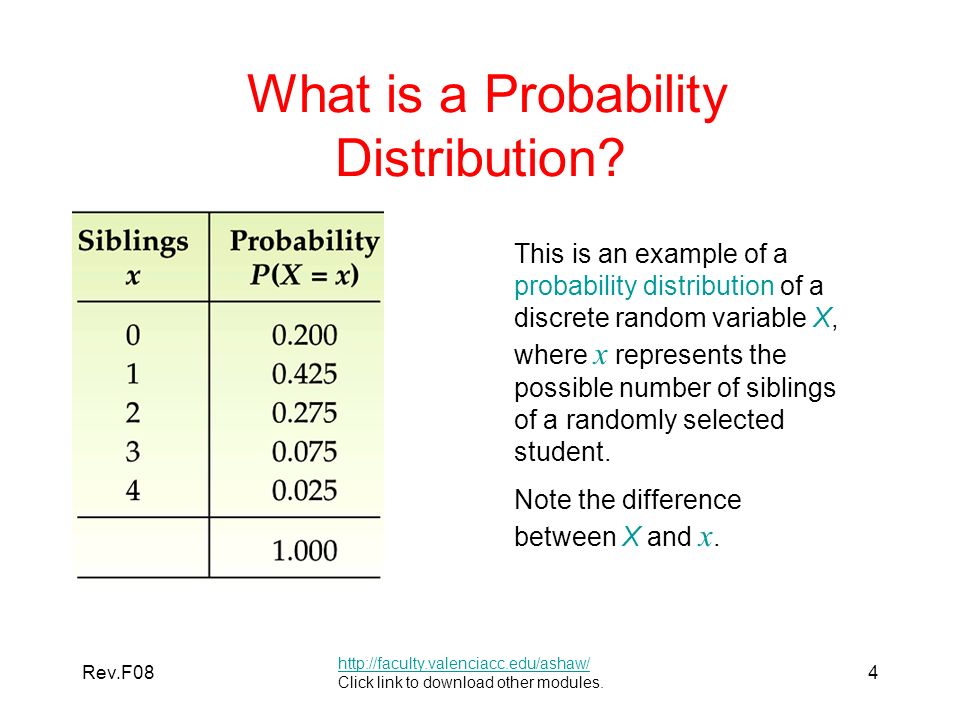 What is a Probability Distribution?

| Siblings $x$ | Probability $P(X = x)$ |
|---|---|
| 0 | 0.200 |
| 1 | 0.425 |
| 2 | 0.275 |
| 3 | 0.075 |
| 4 | 0.025 |
| | 1.000 |

This is an example of a probability distribution of a discrete random variable $X$, where $x$ represents the possible number of siblings of a randomly selected student.

Note the difference between $X$ and $x$.

Rev.F08

http://faculty.valenciacc.edu/ashaw/
Click link to download other modules.

4